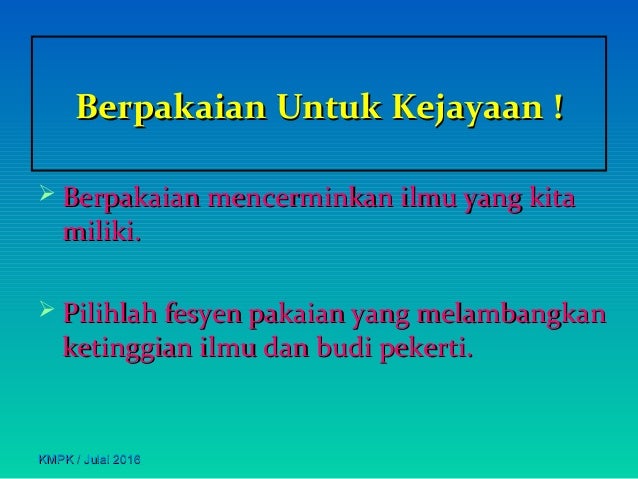 Berpakaian Untuk Kejayaan !

➢ Berpakaian mencerminkan ilmu yang kita miliki.

➢ Pilihlah fesyen pakaian yang melambangkan ketinggian ilmu dan budi pekerti.

KMPK / Julai 2016